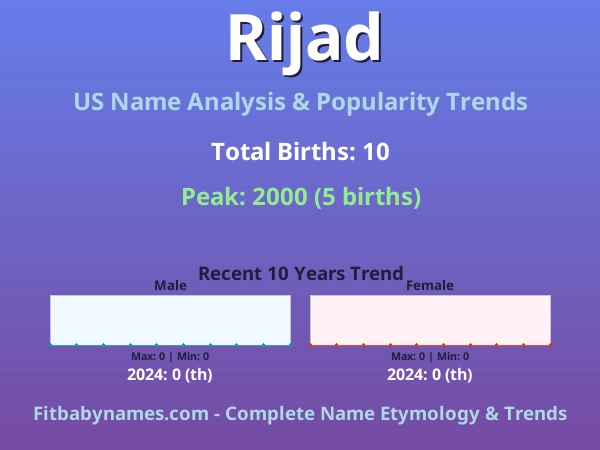 Rijad

US Name Analysis & Popularity Trends

Total Births: 10

Peak: 2000 (5 births)

Recent 10 Years Trend

Male

Max: 0 | Min: 0

2024: 0 (th)

Female

Max: 0 | Min: 0

2024: 0 (th)

Fitbabynames.com - Complete Name Etymology & Trends